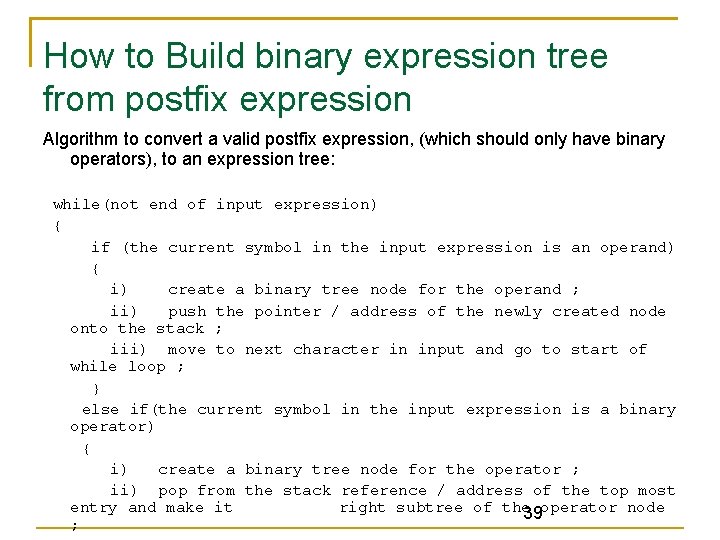 How to Build binary expression tree from postfix expression

Algorithm to convert a valid postfix expression, (which should only have binary operators), to an expression tree:

while(not end of input expression)
{
if (the current symbol in the input expression is an operand)
{
i) create a binary tree node for the operand ;
ii) push the pointer / address of the newly created node onto the stack ;
iii) move to next character in input and go to start of while loop ;
}
else if(the current symbol in the input expression is a binary operator)
{
i) create a binary tree node for the operator ;
ii) pop from the stack reference / address of the top most entry and make it right subtree of the operator node ;

39